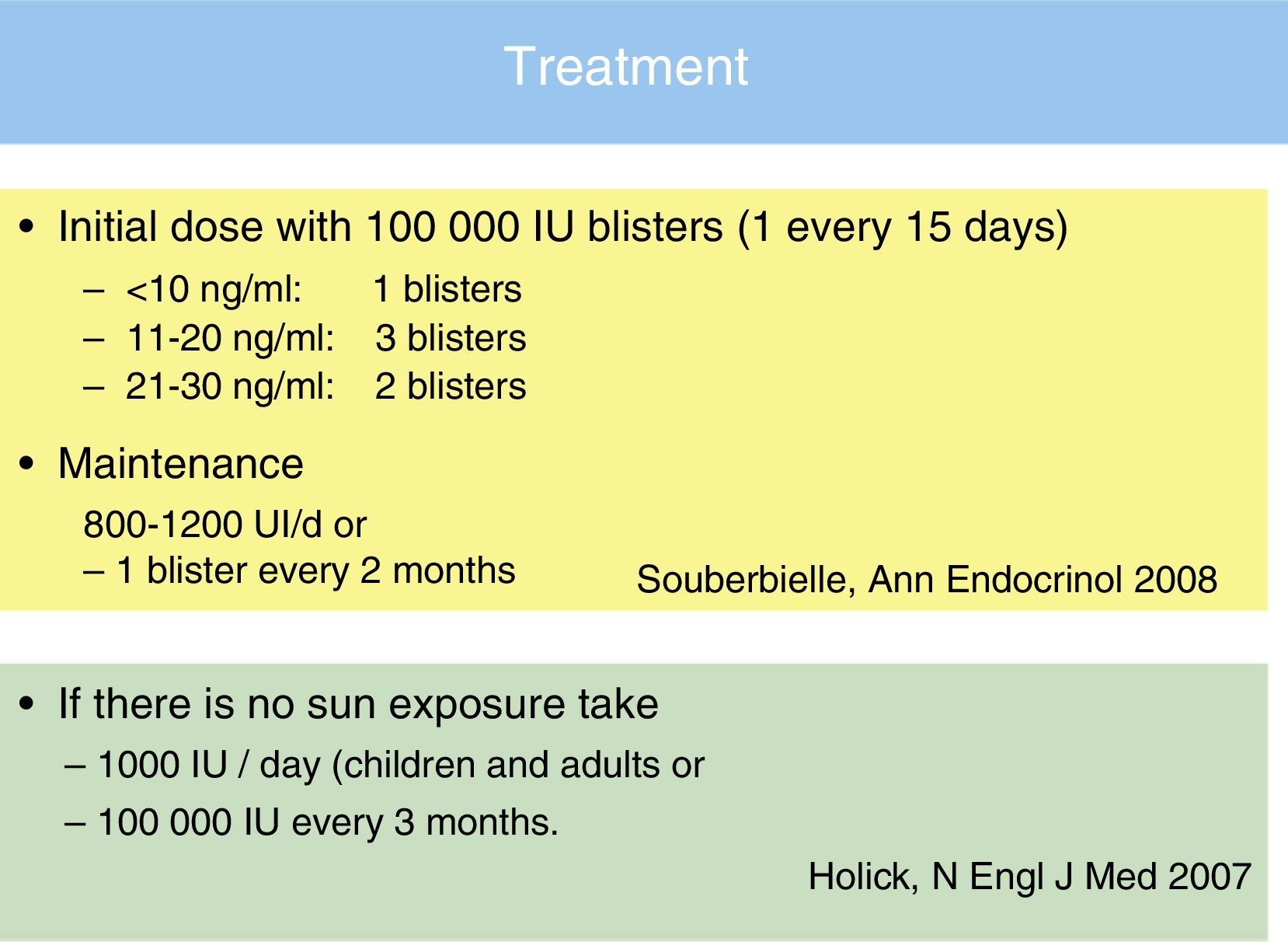 Treatment

• Initial dose with 100 000 IU blisters (1 every 15 days)
– <10 ng/ml: 1 blisters
– 11-20 ng/ml: 3 blisters
– 21-30 ng/ml: 2 blisters

• Maintenance
800-1200 UI/d or
– 1 blister every 2 months

Souberbielle, Ann Endocrinol 2008

• If there is no sun exposure take
– 1000 IU / day (children and adults or
– 100 000 IU every 3 months.

Holick, N Engl J Med 2007